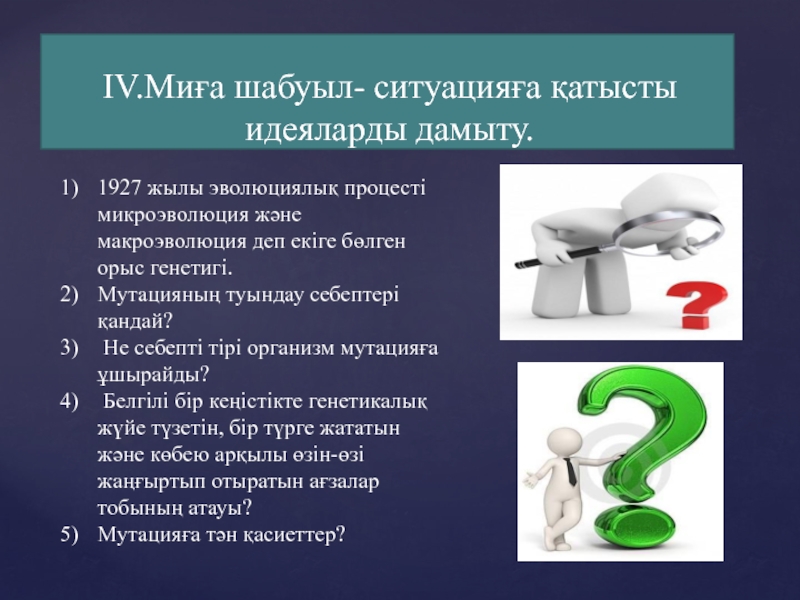 IV.Миға шабуыл- ситуацияға қатысты идеяларды дамыту.

1) 1927 жылы эволюциялық процесті микроэволюция және макроэволюция деп екіге бөлген орыс генетигі.
2) Мутацияның туындау себептері қандай?
3) Не себепті тірі организм мутацияға ұшырайды?
4) Белгілі бір кеңістікте генетикалық жүйе түзетін, бір түрге жататын және көбею арқылы өзін-өзі жаңғыртып отыратын ағзалар тобының атауы?
5) Мутацияға тән қасиеттер?